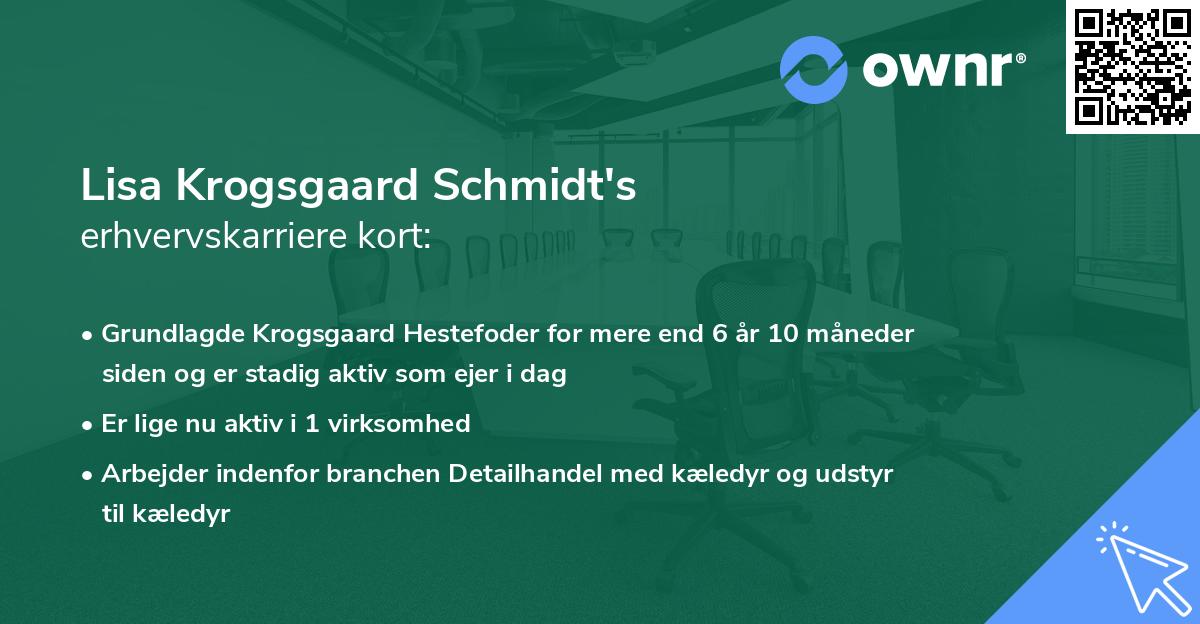 ownr®

Lisa Krogsgaard Schmidt's
erhvervskarriere kort:

• Grundlagde Krogsgaard Hestefoder for mere end 6 år 10 måneder siden og er stadig aktiv som ejer i dag
• Er lige nu aktiv i 1 virksomhed
• Arbejder indenfor branchen Detailhandel med kæledyr og udstyr til kæledyr